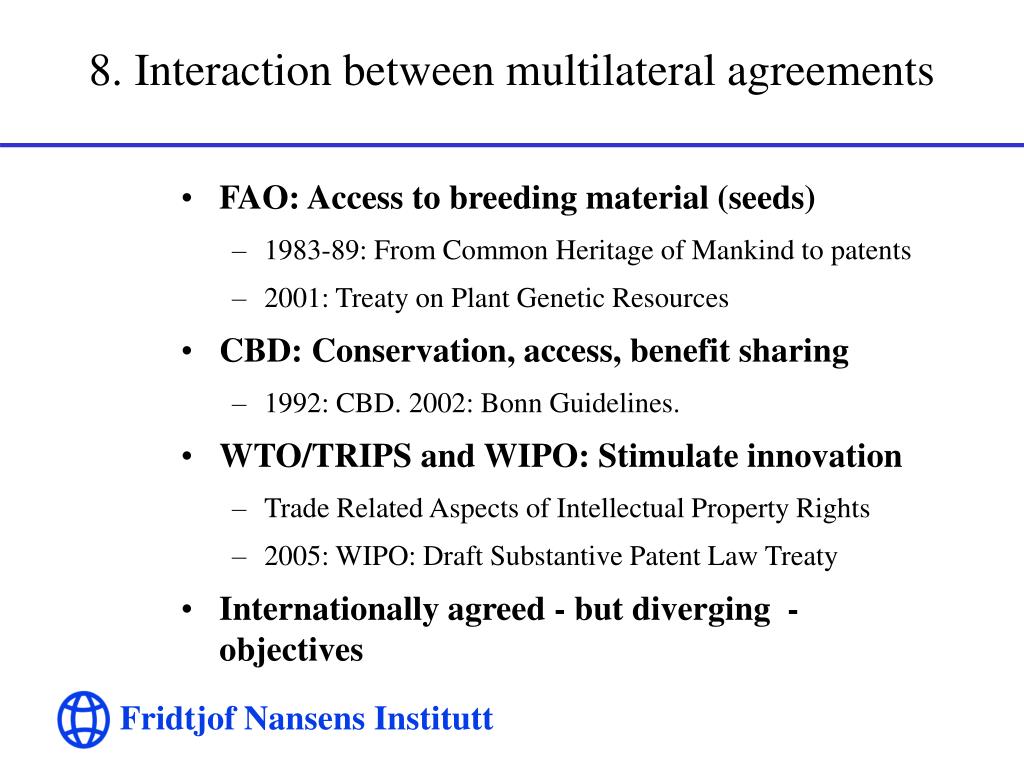 8. Interaction between multilateral agreements

• FAO: Access to breeding material (seeds)
– 1983-89: From Common Heritage of Mankind to patents
– 2001: Treaty on Plant Genetic Resources

• CBD: Conservation, access, benefit sharing
– 1992: CBD. 2002: Bonn Guidelines.

• WTO/TRIPS and WIPO: Stimulate innovation
– Trade Related Aspects of Intellectual Property Rights
– 2005: WIPO: Draft Substantive Patent Law Treaty

• Internationally agreed - but diverging - objectives

Fridtjof Nansens Institutt